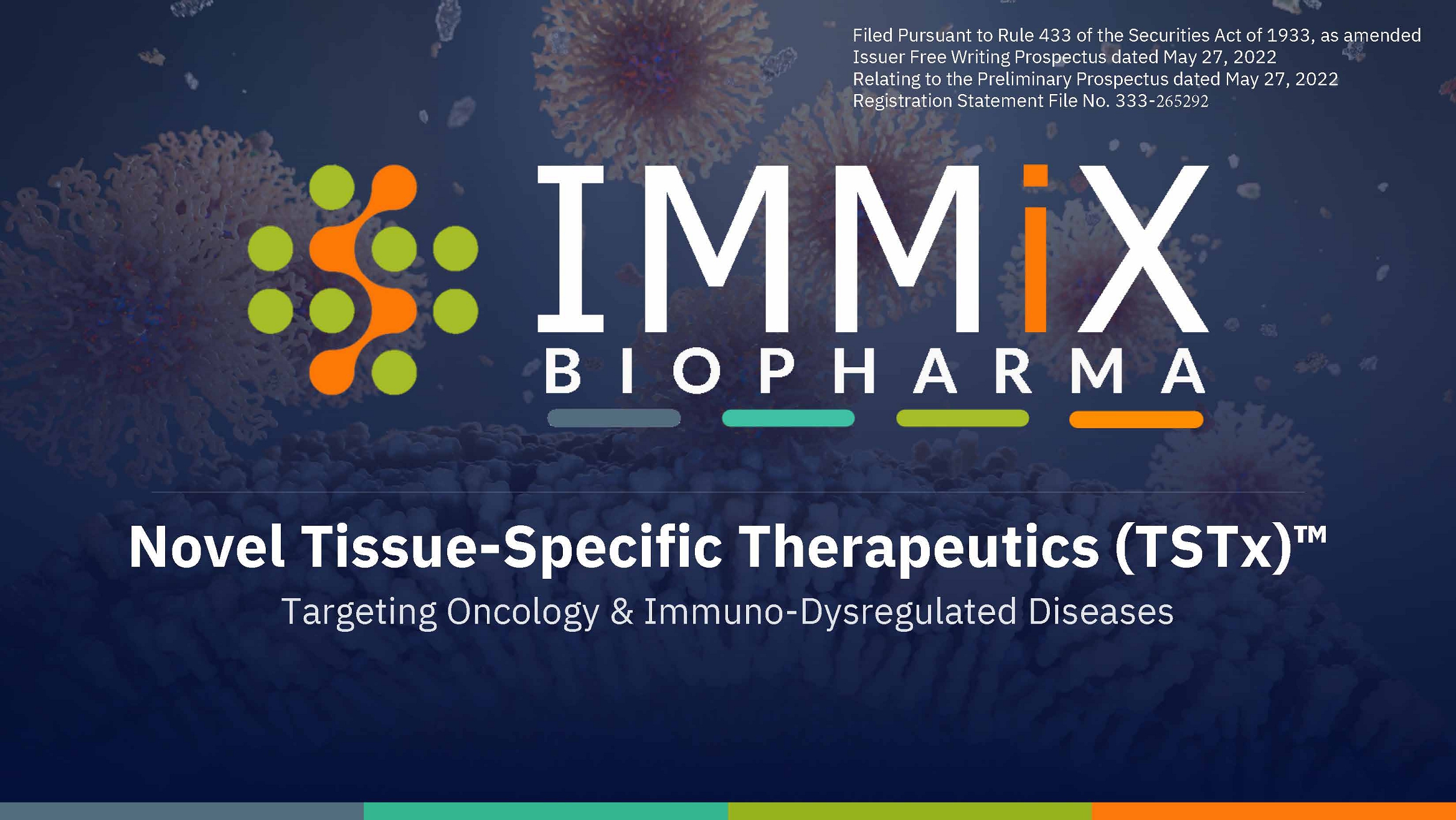 Filed Pursuant to Rule 433 of the Securities Act of 1933, as amended
Issuer Free Writing Prospectus dated May 27, 2022
Relating to the Preliminary Prospectus dated May 27, 2022
Registration Statement File No. 333-265292

IMMiX
BIOPHARMA

Novel Tissue-Specific Therapeutics (TSTx)™
Targeting Oncology & Immuno-Dysregulated Diseases